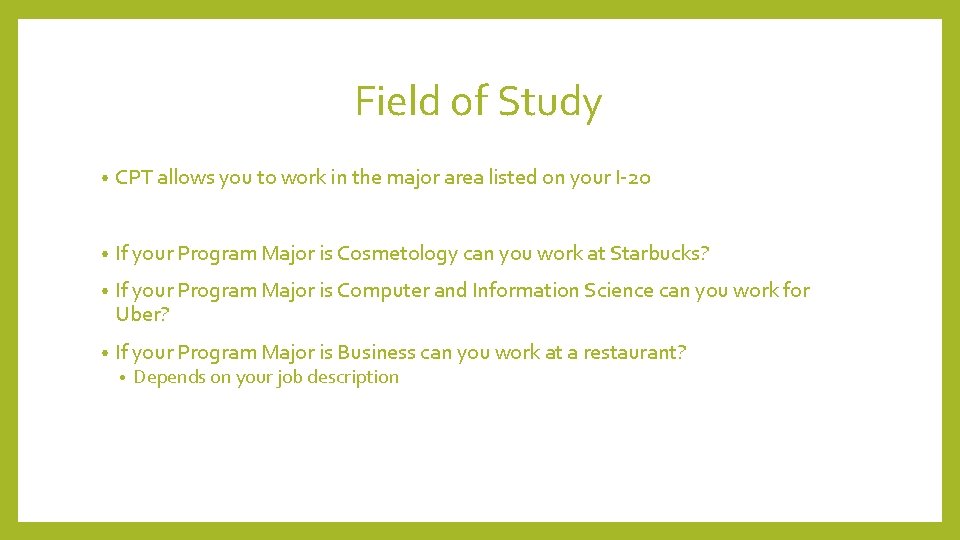 Field of Study

• CPT allows you to work in the major area listed on your I-20

• If your Program Major is Cosmetology can you work at Starbucks?

• If your Program Major is Computer and Information Science can you work for Uber?

• If your Program Major is Business can you work at a restaurant?
  • Depends on your job description